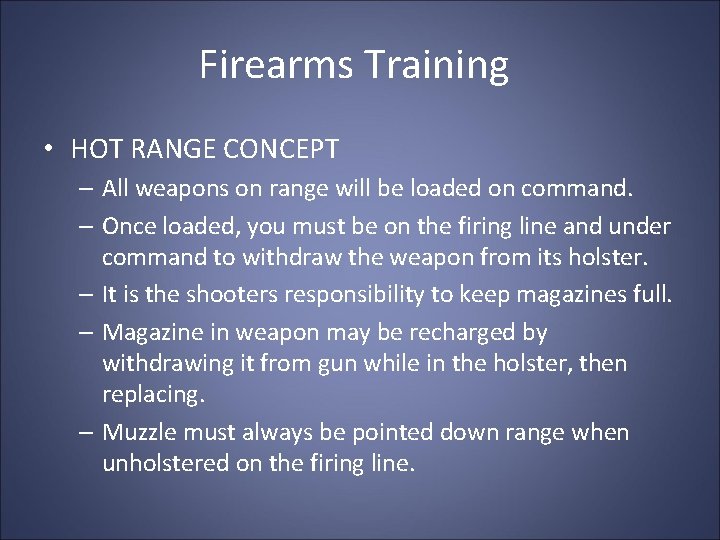 Firearms Training

• HOT RANGE CONCEPT
– All weapons on range will be loaded on command.
– Once loaded, you must be on the firing line and under command to withdraw the weapon from its holster.
– It is the shooters responsibility to keep magazines full.
– Magazine in weapon may be recharged by withdrawing it from gun while in the holster, then replacing.
– Muzzle must always be pointed down range when unholstered on the firing line.